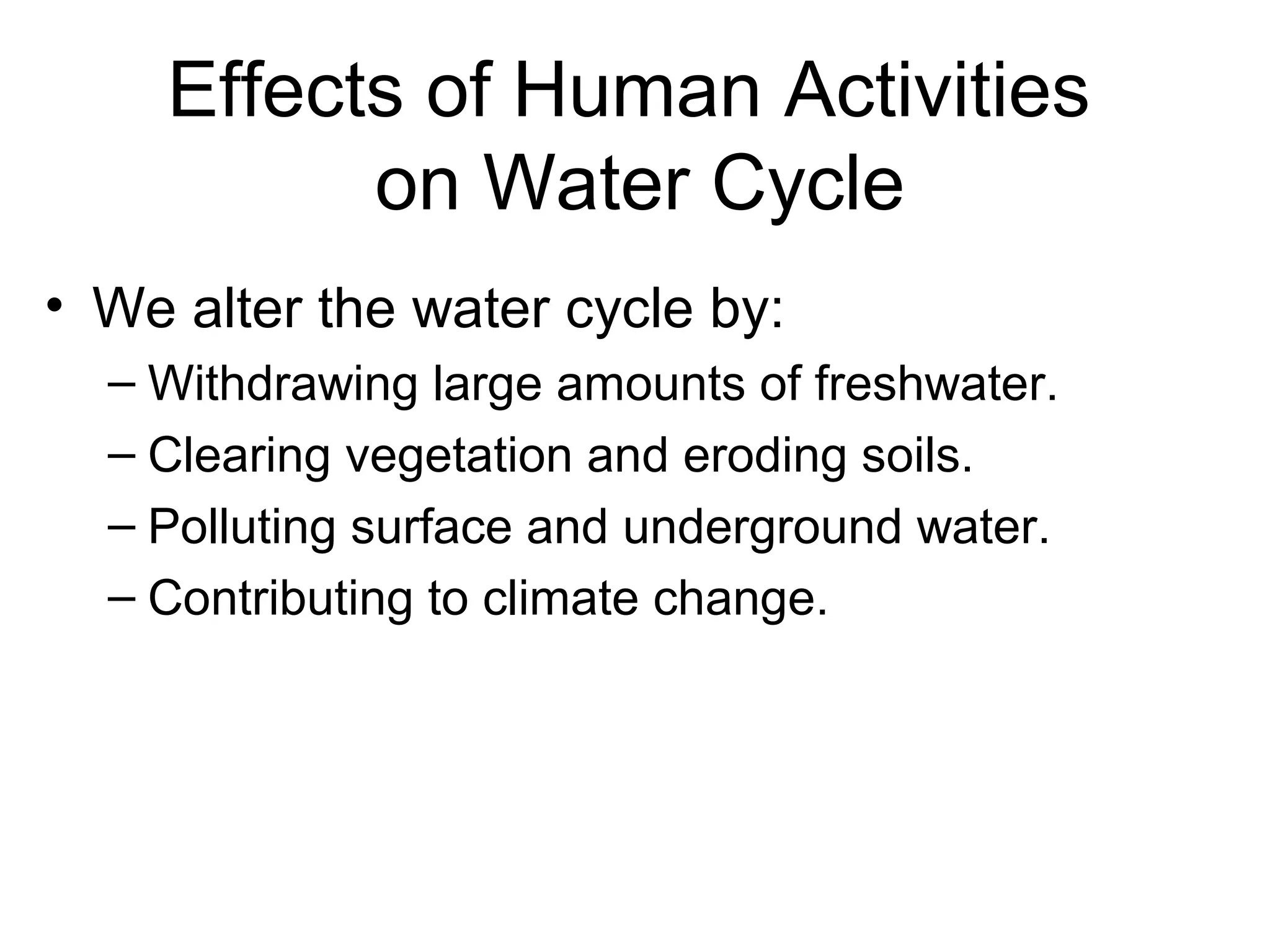 Effects of Human Activities on Water Cycle

• We alter the water cycle by:
– Withdrawing large amounts of freshwater.
– Clearing vegetation and eroding soils.
– Polluting surface and underground water.
– Contributing to climate change.